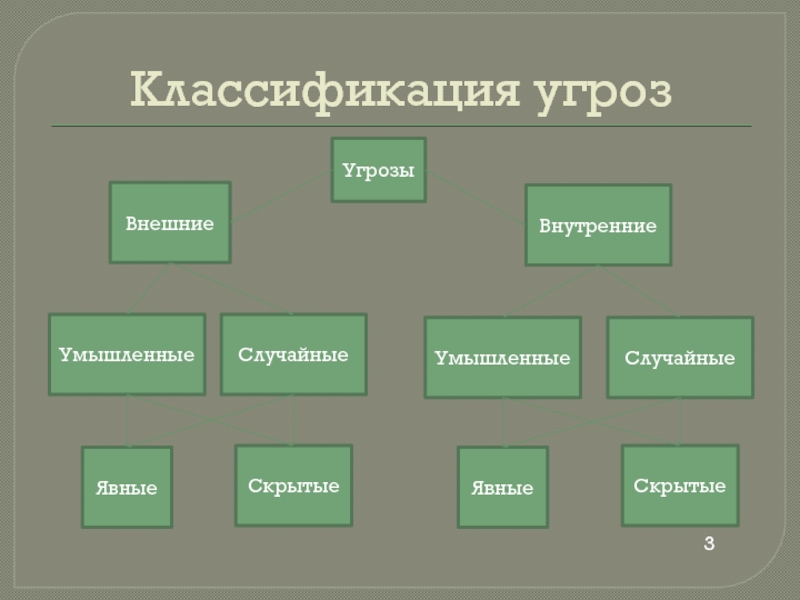 Классификация угроз

Угрозы

Внешние

Внутренние

Умышленные

Случайные

Умышленные

Случайные

Явные

Скрытые

Явные

Скрытые

3